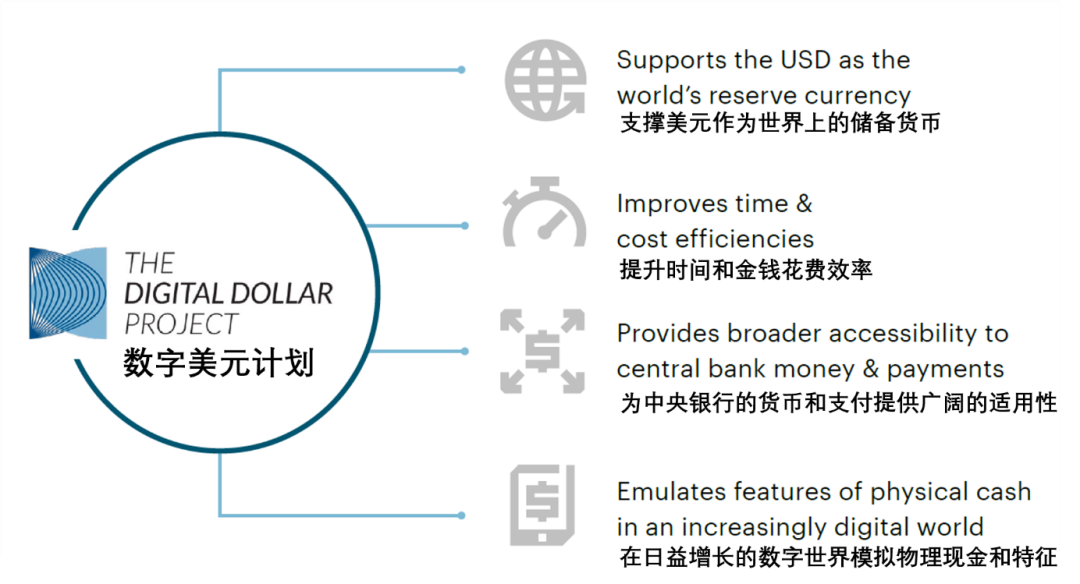 THE
DIGITAL DOLLAR
PROJECT
数字美元计划

Supports the USD as the world's reserve currency
支撑美元作为世界上的储备货币

Improves time & cost efficiencies
提升时间和金钱花费效率

Provides broader accessibility to central bank money & payments
为中央银行的货币和支付提供广阔的适用性

Emulates features of physical cash in an increasingly digital world
在日益增长的数字世界模拟物理现金和特征